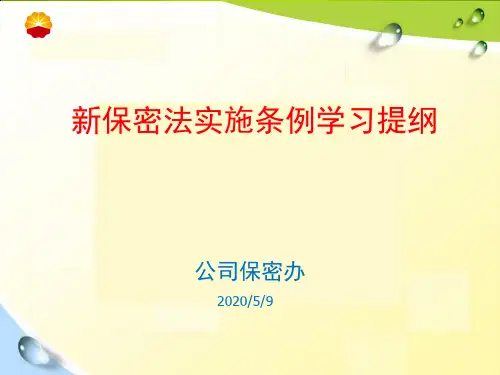 新保密法实施条例学习提纲

公司保密办

2020/5/9